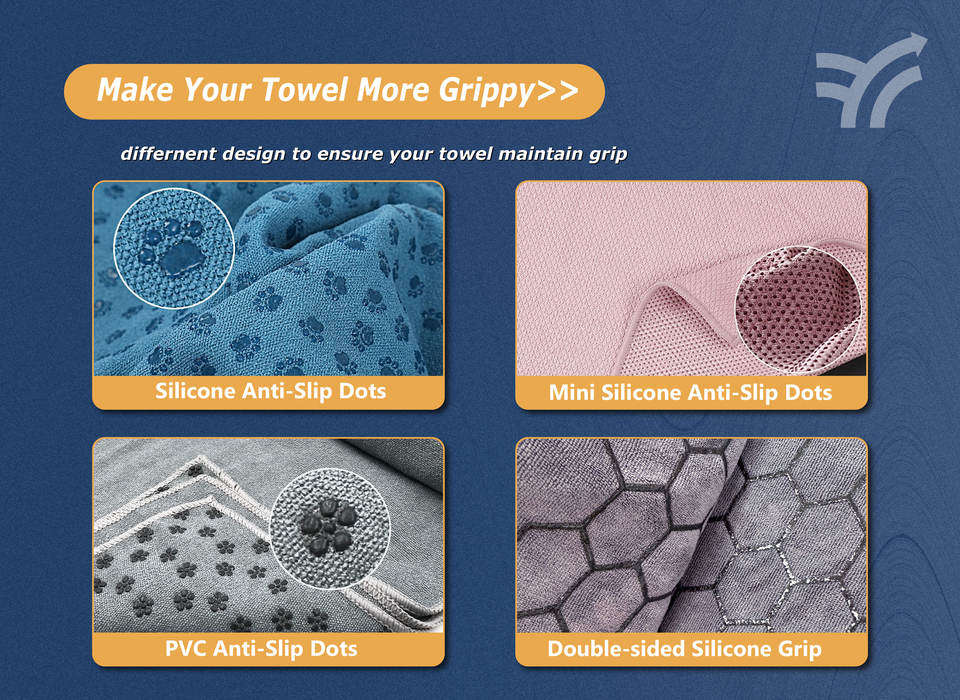 Make Your Towel More Grippy>>

differnent design to ensure your towel maintain grip

Silicone Anti-Slip Dots

Mini Silicone Anti-Slip Dots

PVC Anti-Slip Dots

Double-sided Silicone Grip